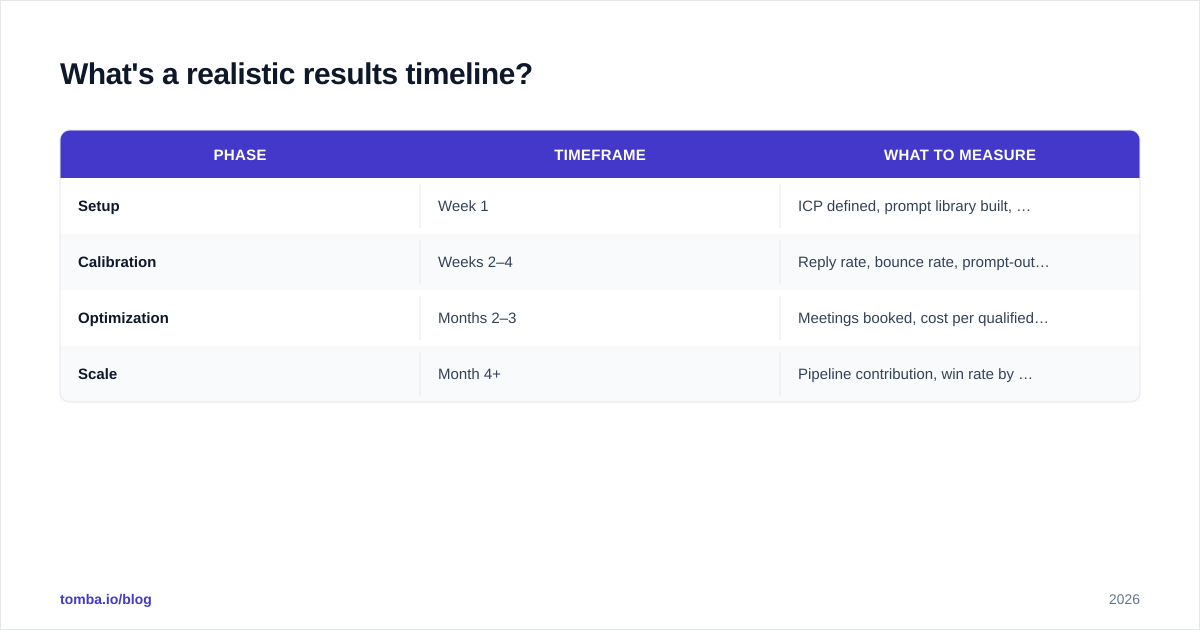 What's a realistic results timeline?

| PHASE | TIMEFRAME | WHAT TO MEASURE |
|---|---|---|
| Setup | Week 1 | ICP defined, prompt library built, … |
| Calibration | Weeks 2–4 | Reply rate, bounce rate, prompt-out… |
| Optimization | Months 2–3 | Meetings booked, cost per qualified… |
| Scale | Month 4+ | Pipeline contribution, win rate by … |

tomba.io/blog

2026